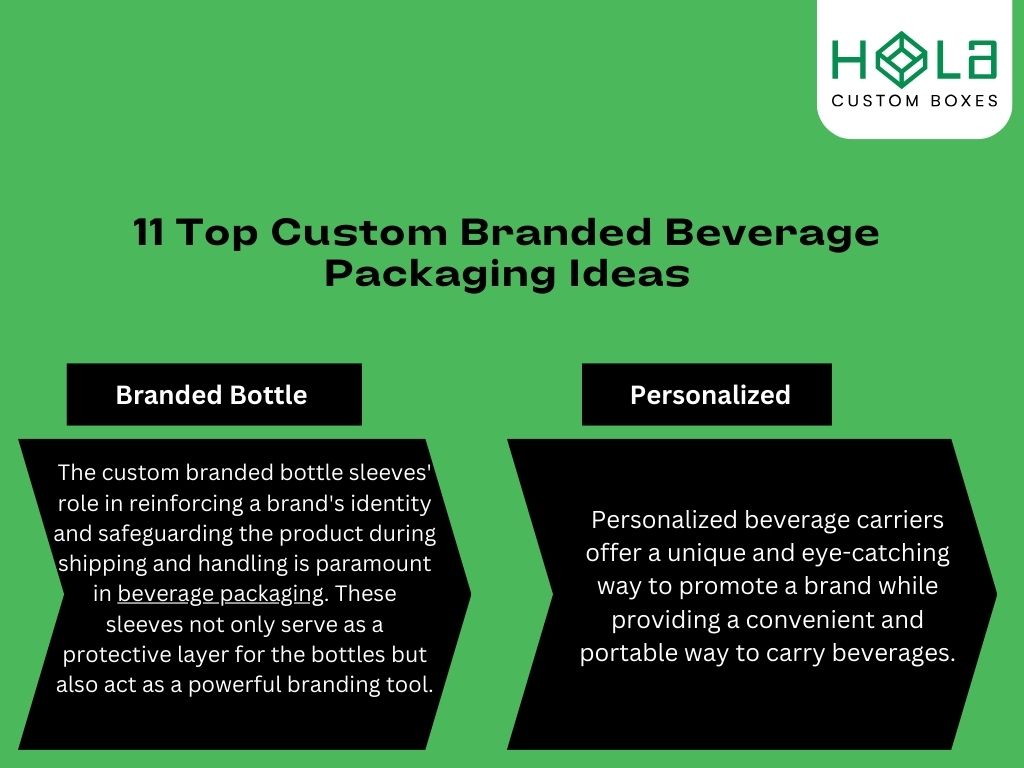 HOLA
CUSTOM BOXES

11 Top Custom Branded Beverage Packaging Ideas

Branded Bottle

The custom branded bottle sleeves' role in reinforcing a brand's identity and safeguarding the product during shipping and handling is paramount in beverage packaging. These sleeves not only serve as a protective layer for the bottles but also act as a powerful branding tool.

Personalized

Personalized beverage carriers offer a unique and eye-catching way to promote a brand while providing a convenient and portable way to carry beverages.